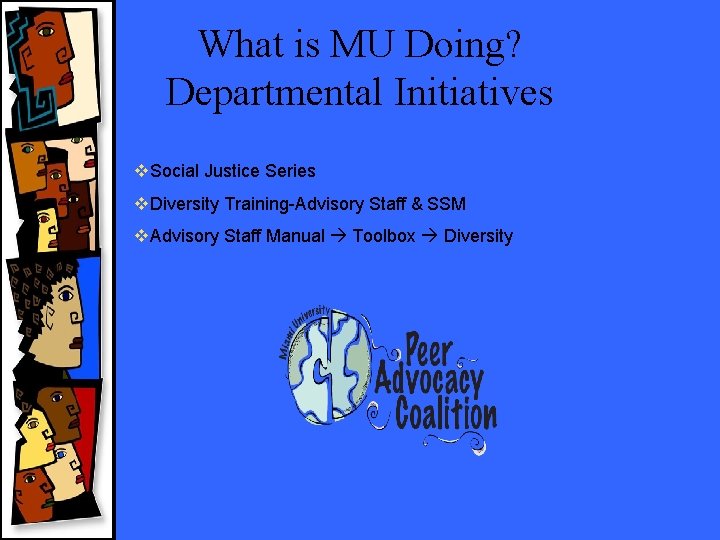 What is MU Doing?
Departmental Initiatives

❖Social Justice Series
❖Diversity Training-Advisory Staff & SSM
❖Advisory Staff Manual → Toolbox → Diversity

Miami University
Peer Advocacy Coalition